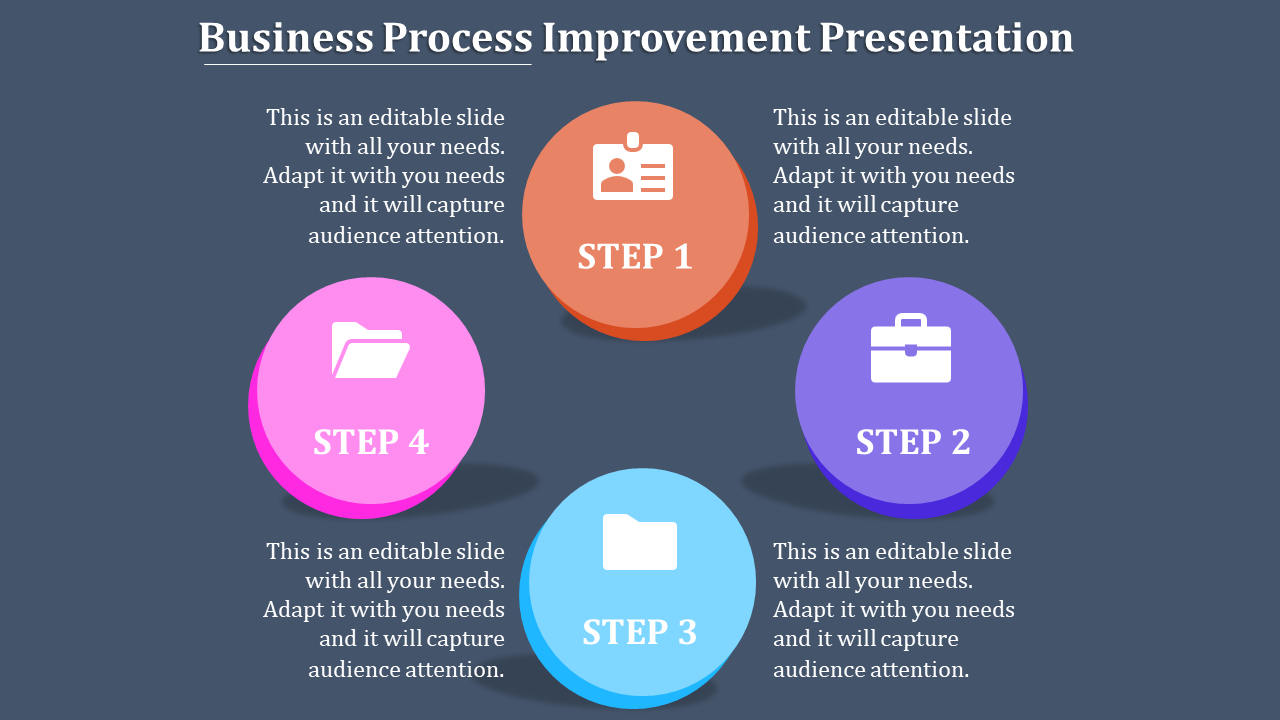 Business Process Improvement Presentation

This is an editable slide with all your needs. Adapt it with you needs and it will capture audience attention.

STEP 1

This is an editable slide with all your needs. Adapt it with you needs and it will capture audience attention.

STEP 4

STEP 2

This is an editable slide with all your needs. Adapt it with you needs and it will capture audience attention.

STEP 3

This is an editable slide with all your needs. Adapt it with you needs and it will capture audience attention.